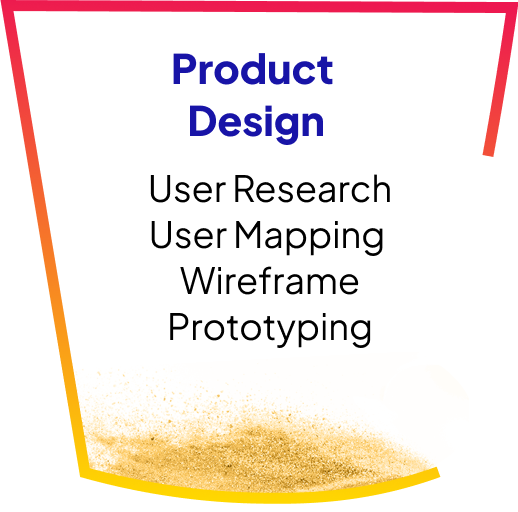 Product Design

User Research
User Mapping
Wireframe
Prototyping